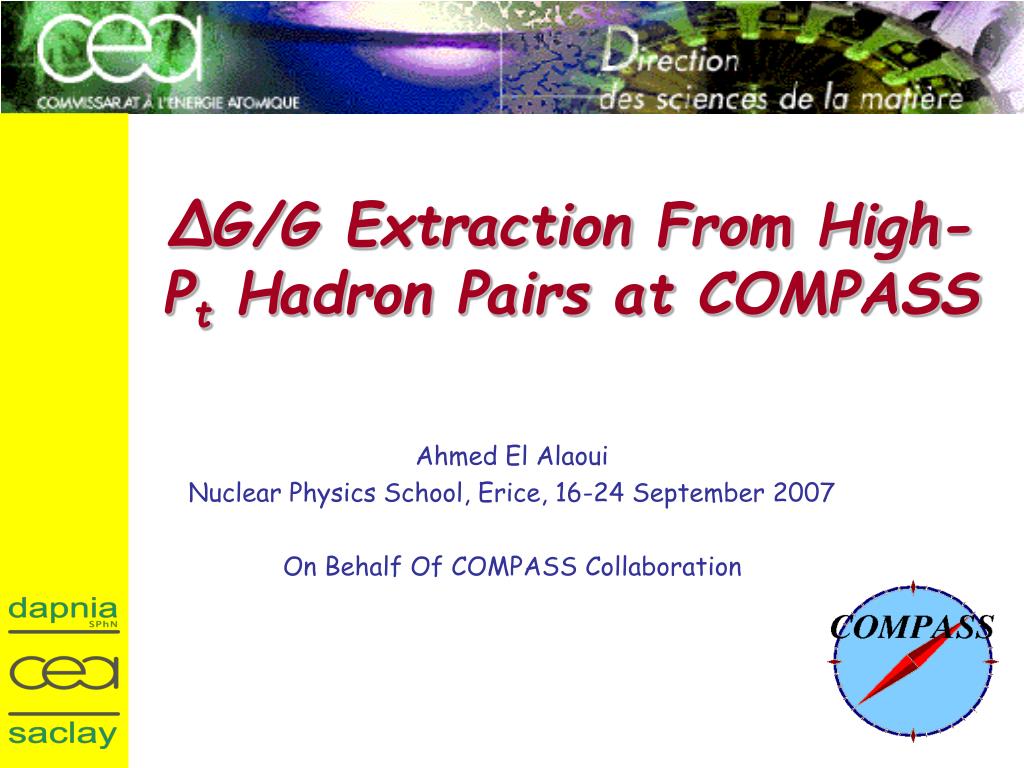 cea
COMMISSARIAT À L'ENERGIE ATOMIQUE
Direction
des sciences de la matière

$\Delta G/G$ Extraction From High-$P_t$ Hadron Pairs at COMPASS

Ahmed El Alaoui
Nuclear Physics School, Erice, 16-24 September 2007

On Behalf Of COMPASS Collaboration

dapnia
SPhN
cea
saclay

COMPASS